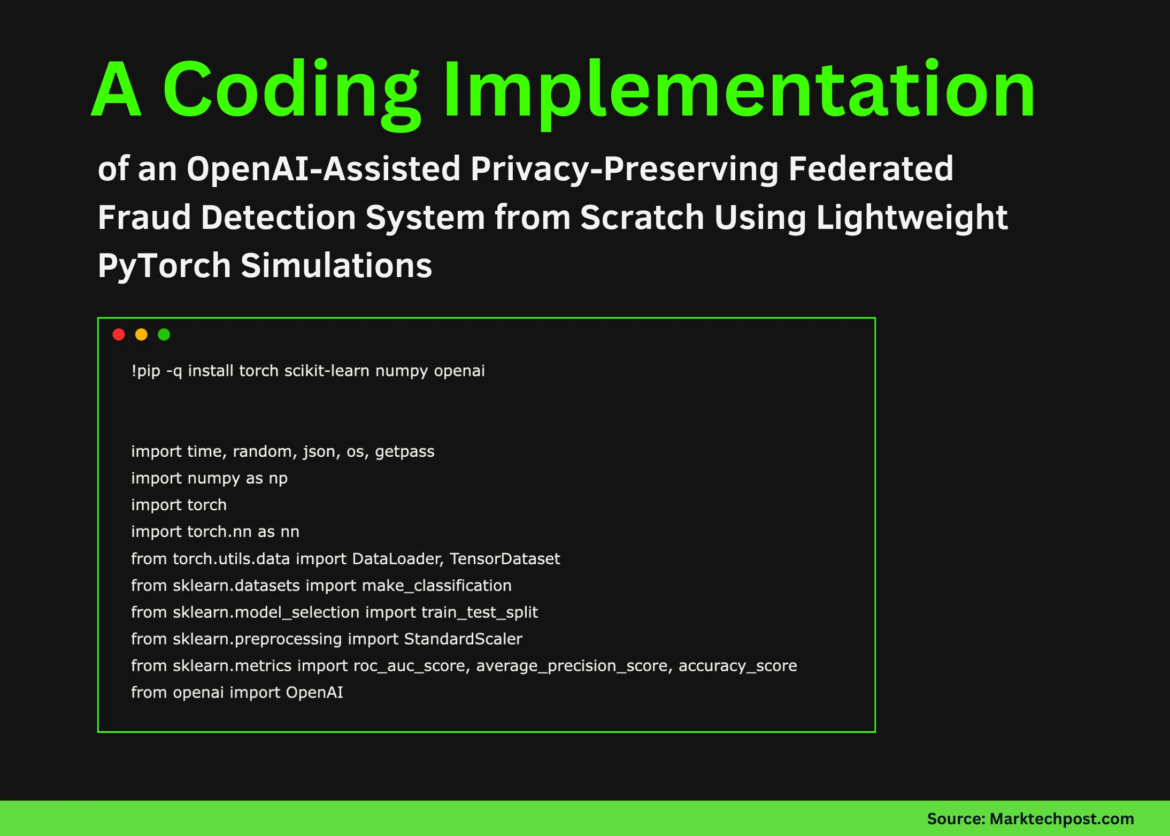 A Coding Implementation

of an OpenAI-Assisted Privacy-Preserving Federated Fraud Detection System from Scratch Using Lightweight PyTorch Simulations

!pip -q install torch scikit-learn numpy openai

import time, random, json, os, getpass
import numpy as np
import torch
import torch.nn as nn
from torch.utils.data import DataLoader, TensorDataset
from sklearn.datasets import make_classification
from sklearn.model_selection import train_test_split
from sklearn.preprocessing import StandardScaler
from sklearn.metrics import roc_auc_score, average_precision_score, accuracy_score
from openai import OpenAI

Source: Marktechpost.com